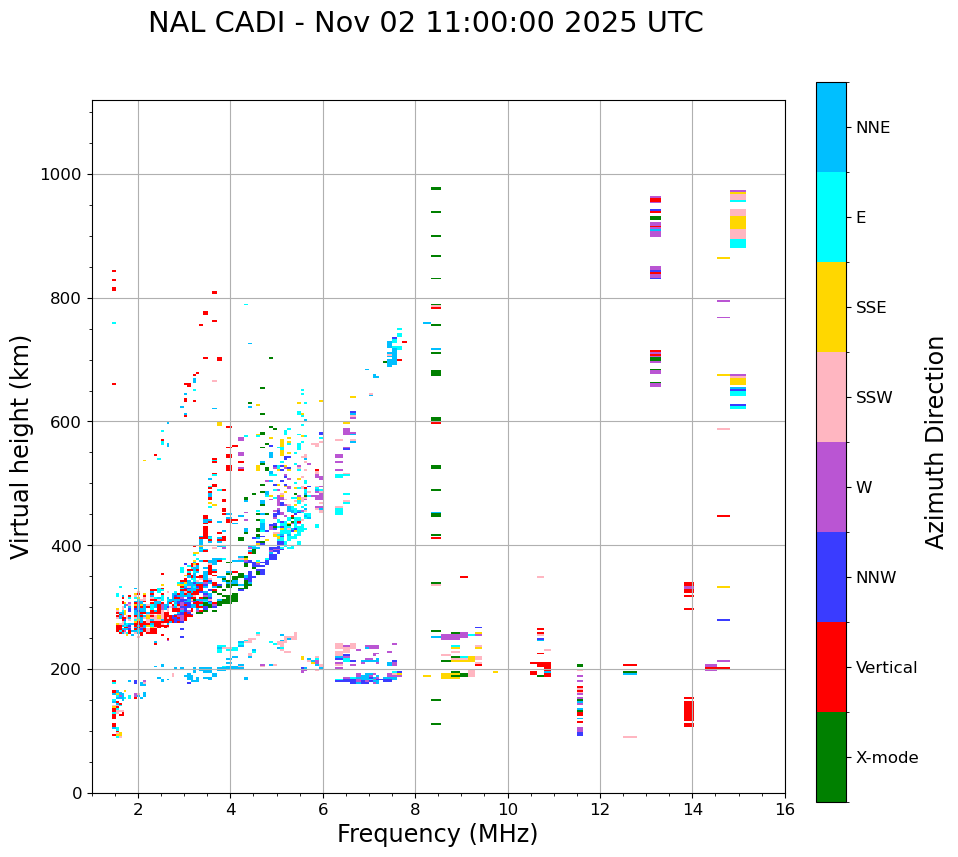 NAL CADI - Nov 02 11:00:00 2025 UTC

Virtual height (km)

1000
800
600
400
200
0

2
4
6
8
10
12
14
16

Frequency (MHz)

NNE
E
SSE
SSW
W
NNW
Vertical
X-mode

Azimuth Direction